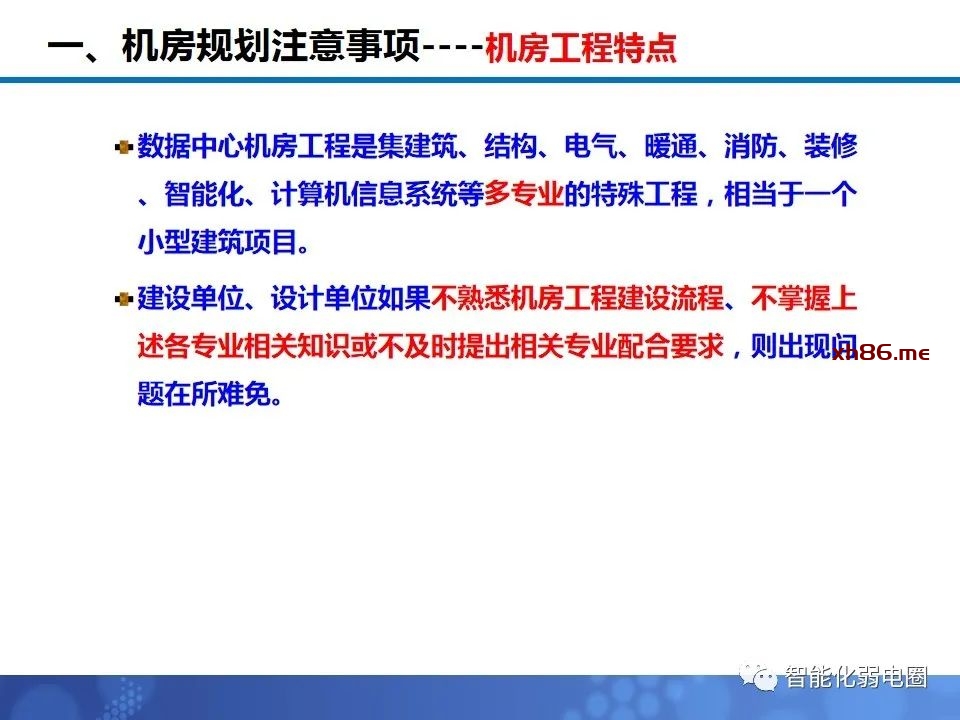 一、机房规划注意事项----机房工程特点

数据中心机房工程是集建筑、结构、电气、暖通、消防、装修、智能化、计算机信息系统等多专业的特殊工程，相当于一个小型建筑项目。

建设单位、设计单位如果不熟悉机房工程建设流程、不掌握上述各专业相关知识或不及时提出相关专业配合要求，则出现问题在所难免。

xh86.me

智能化弱电圈